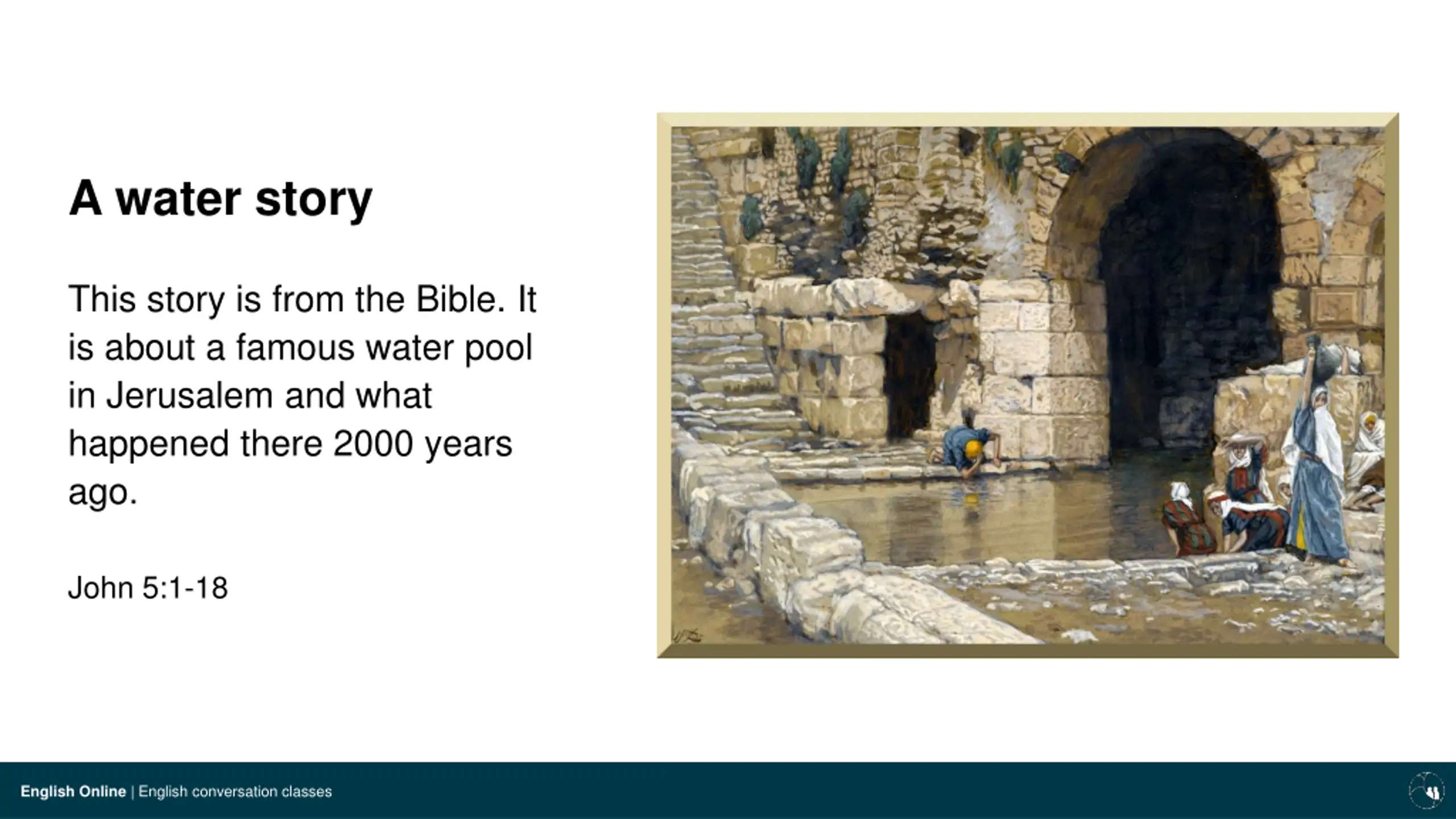 A water story

This story is from the Bible. It is about a famous water pool in Jerusalem and what happened there 2000 years ago.

John 5:1-18

English Online | English conversation classes